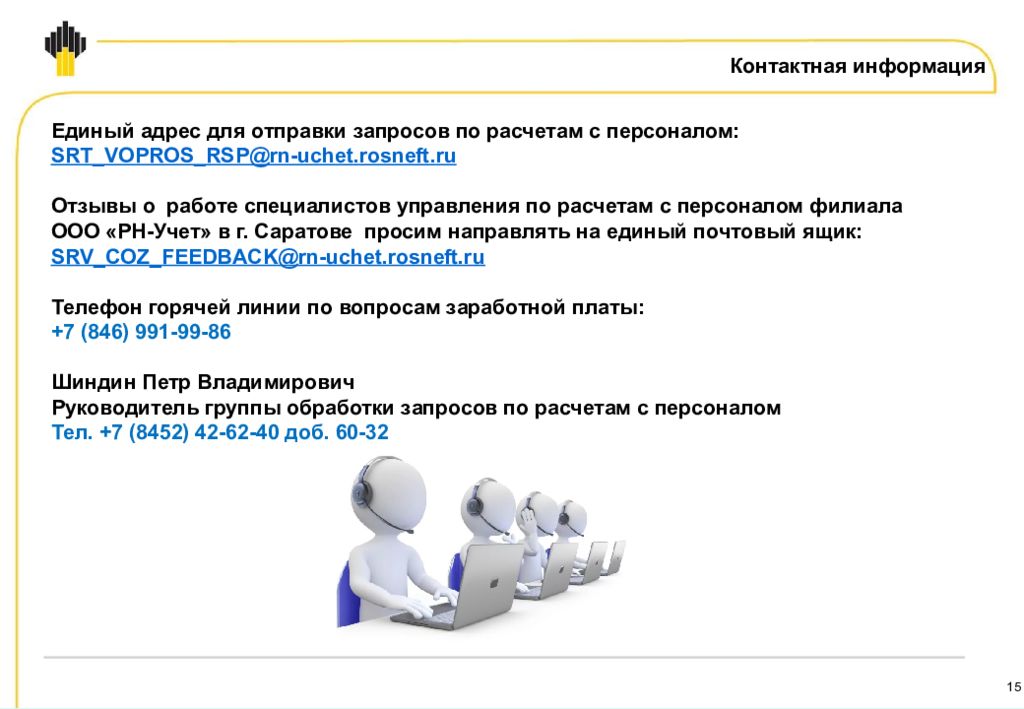 Контактная информация

Единый адрес для отправки запросов по расчетам с персоналом:
SRT_VOPROS_RSP@rn-uchet.rosneft.ru

Отзывы о работе специалистов управления по расчетам с персоналом филиала ООО «РН-Учет» в г. Саратове просим направлять на единый почтовый ящик:
SRV_COZ_FEEDBACK@rn-uchet.rosneft.ru

Телефон горячей линии по вопросам заработной платы:
+7 (846) 991-99-86

Шиндин Петр Владимирович
Руководитель группы обработки запросов по расчетам с персоналом
Тел. +7 (8452) 42-62-40 доб. 60-32

15